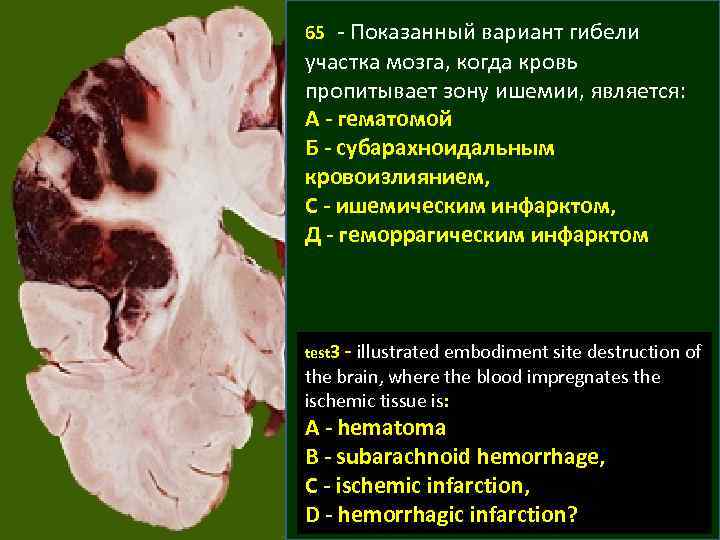 65 - Показанный вариант гибели участка мозга, когда кровь пропитывает зону ишемии, является:
А - гематомой
Б - субарахноидальным кровоизлиянием,
С - ишемическим инфарктом,
Д - геморрагическим инфарктом

test3 - illustrated embodiment site destruction of the brain, where the blood impregnates the ischemic tissue is:
A - hematoma
B - subarachnoid hemorrhage,
C - ischemic infarction,
D - hemorrhagic infarction?